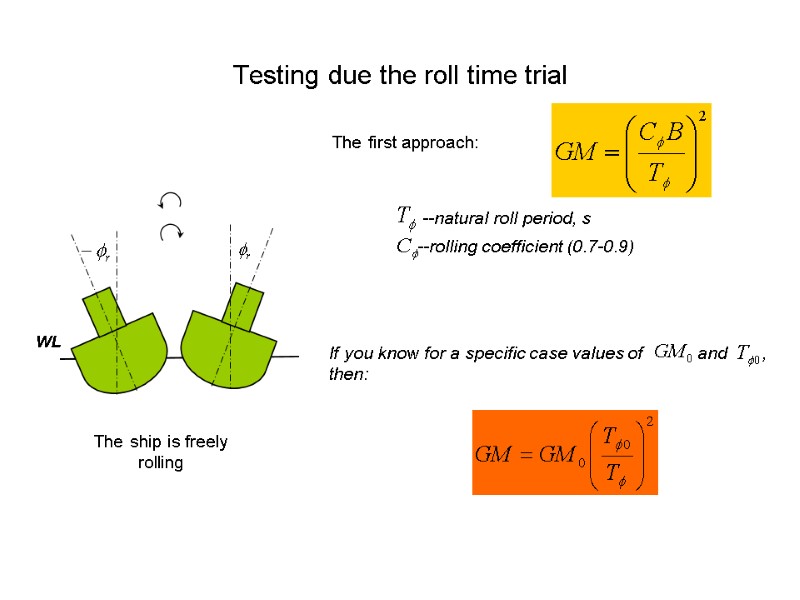 Testing due the roll time trial

The first approach:

$GM = \left(\frac{C_\phi B}{T_\phi}\right)^2$

$T_\phi$ --natural roll period, s

$C_\phi$--rolling coefficient (0.7-0.9)

$-\phi_r$

$\phi_r$

WL

The ship is freely rolling

If you know for a specific case values of $GM_0$ and $T_{\phi 0}$, then:

$GM = GM_0 \left(\frac{T_{\phi 0}}{T_\phi}\right)^2$